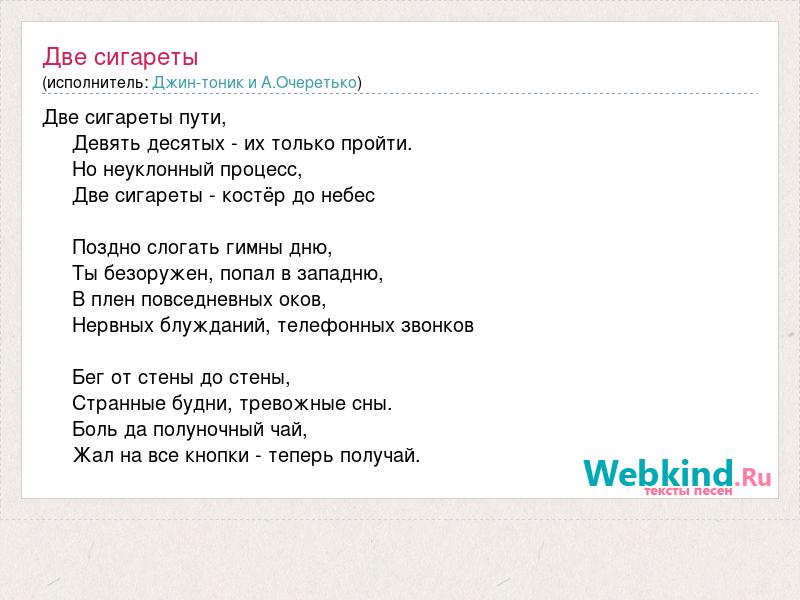 Две сигареты
(исполнитель: Джин-тоник и А.Очеретько)

Две сигареты пути,
Девять десятых - их только пройти.
Но неуклонный процесс,
Две сигареты - костёр до небес

Поздно слогать гимны дню,
Ты безоружен, попал в западню,
В плен повседневных оков,
Нервных блужданий, телефонных звонков

Бег от стены до стены,
Странные будни, тревожные сны.
Боль да полуночный чай,
Жал на все кнопки - теперь получай.

Webkind.Ru
тексты песен